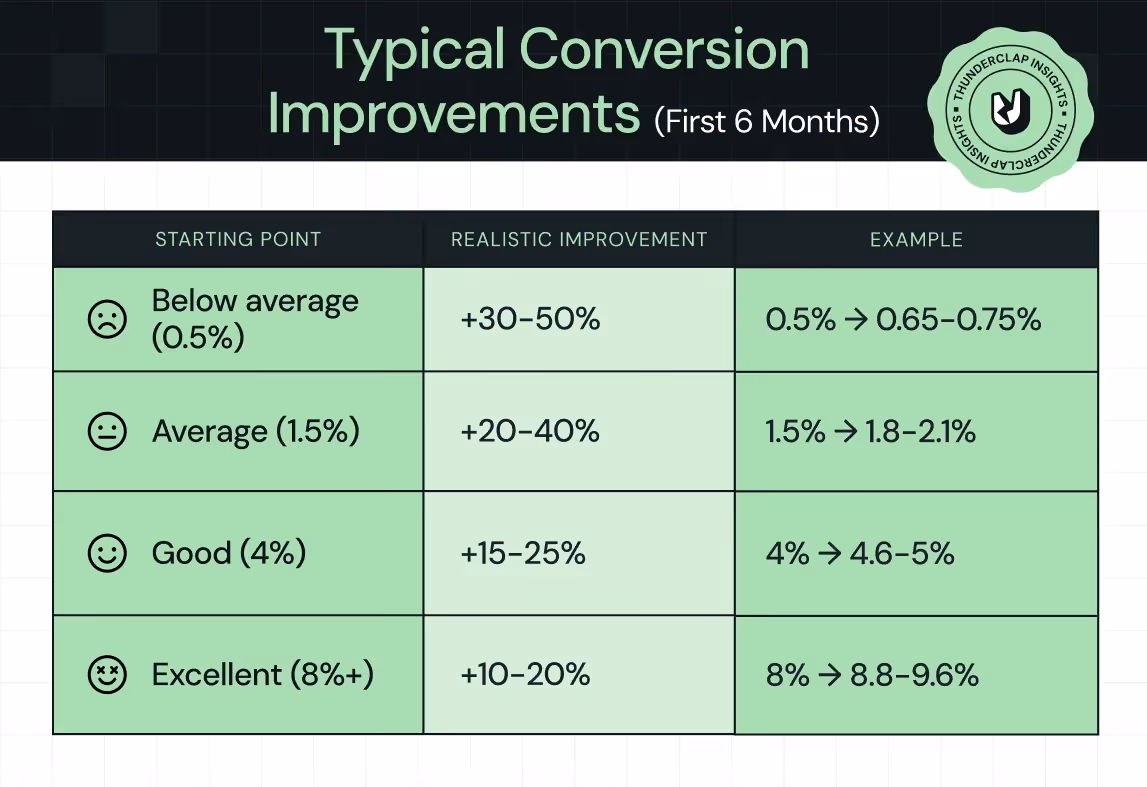 Typical Conversion Improvements (First 6 Months)

THUNDERCLAP INSIGHTS • THUNDERCLAP INSIGHTS •

| STARTING POINT | REALISTIC IMPROVEMENT | EXAMPLE |
|---|---|---|
| Below average (0.5%) | +30-50% | 0.5% → 0.65-0.75% |
| Average (1.5%) | +20-40% | 1.5% → 1.8-2.1% |
| Good (4%) | +15-25% | 4% → 4.6-5% |
| Excellent (8%+) | +10-20% | 8% → 8.8-9.6% |